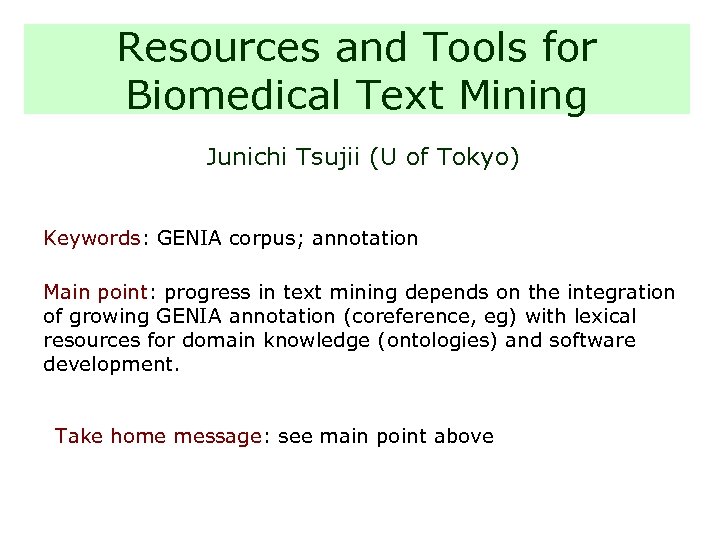 Resources and Tools for Biomedical Text Mining

Junichi Tsujii (U of Tokyo)

Keywords: GENIA corpus; annotation

Main point: progress in text mining depends on the integration of growing GENIA annotation (coreference, eg) with lexical resources for domain knowledge (ontologies) and software development.

Take home message: see main point above